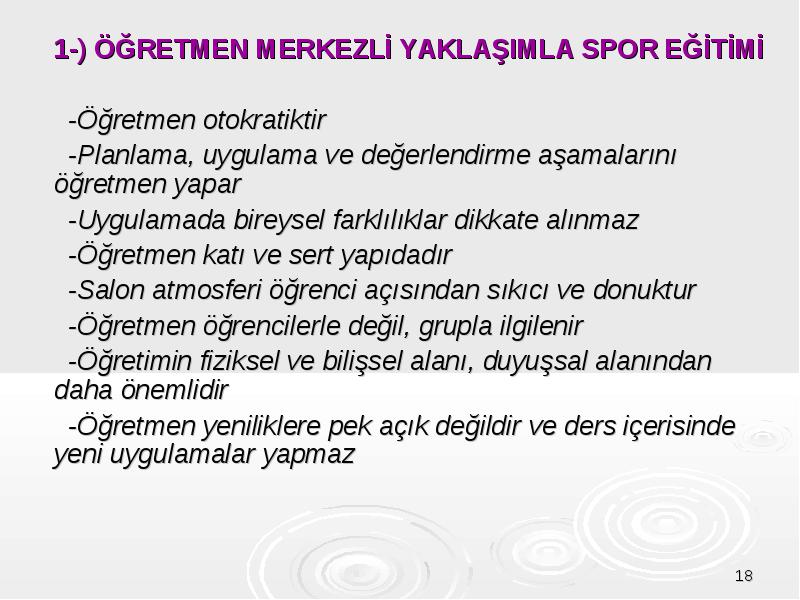 1-) ÖĞRETMEN MERKEZLİ YAKLAŞIMLA SPOR EĞİTİMİ

-Öğretmen otokratiktir

-Planlama, uygulama ve değerlendirme aşamalarını öğretmen yapar

-Uygulamada bireysel farklılıklar dikkate alınmaz

-Öğretmen katı ve sert yapıdadır

-Salon atmosferi öğrenci açısından sıkıcı ve donuktur

-Öğretmen öğrencilerle değil, grupla ilgilenir

-Öğretimin fiziksel ve bilişsel alanı, duyuşsal alanından daha önemlidir

-Öğretmen yeniliklere pek açık değildir ve ders içerisinde yeni uygulamalar yapmaz

18